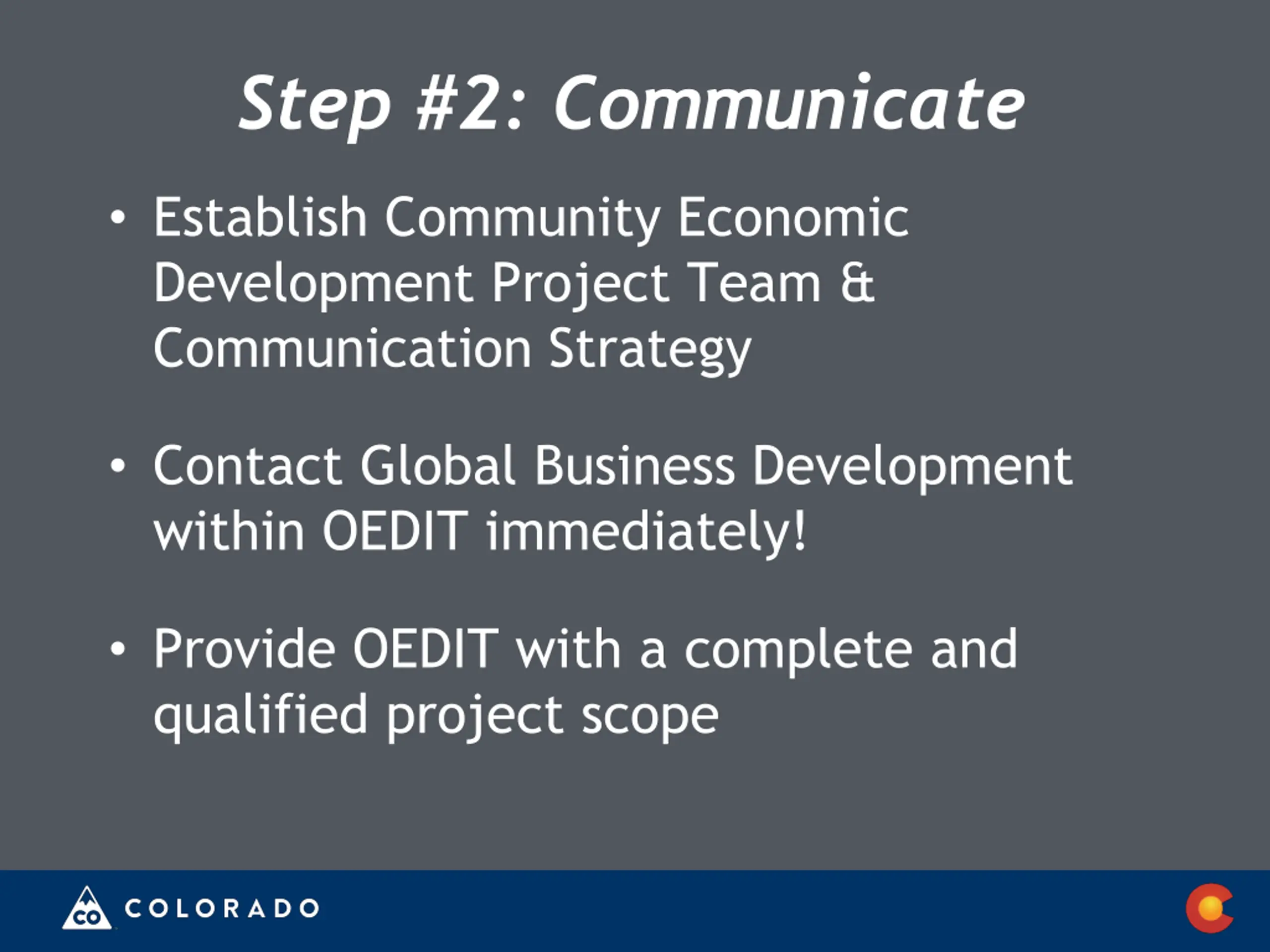 Step #2: Communicate

• Establish Community Economic Development Project Team & Communication Strategy

• Contact Global Business Development within OEDIT immediately!

• Provide OEDIT with a complete and qualified project scope

CO COLORADO